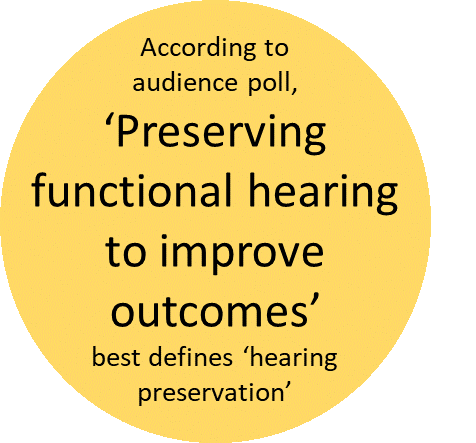 According to audience poll,

‘Preserving functional hearing to improve outcomes’

best defines ‘hearing preservation’